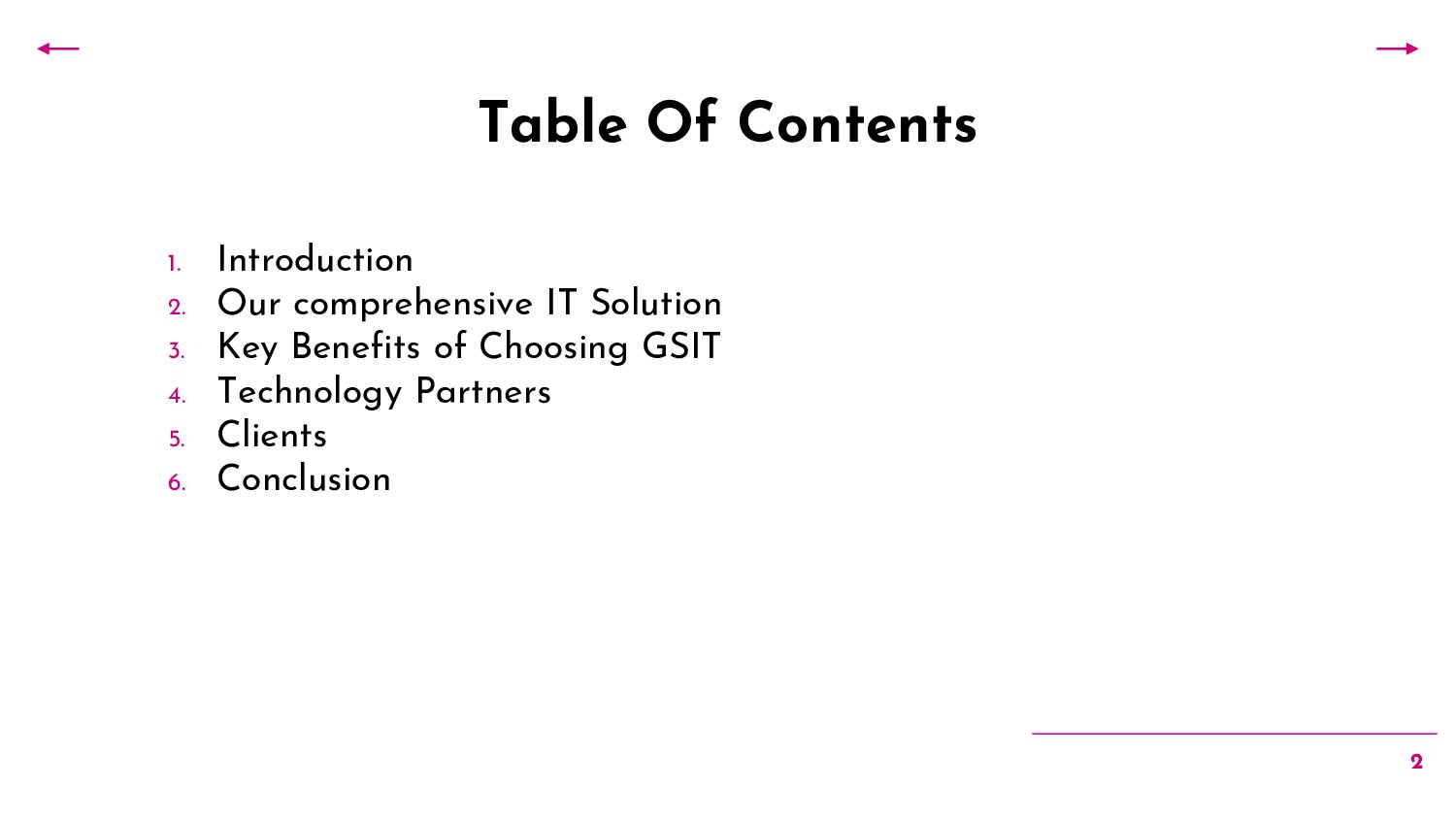 Table Of Contents

1. Introduction
2. Our comprehensive IT Solution
3. Key Benefits of Choosing GSIT
4. Technology Partners
5. Clients
6. Conclusion

2